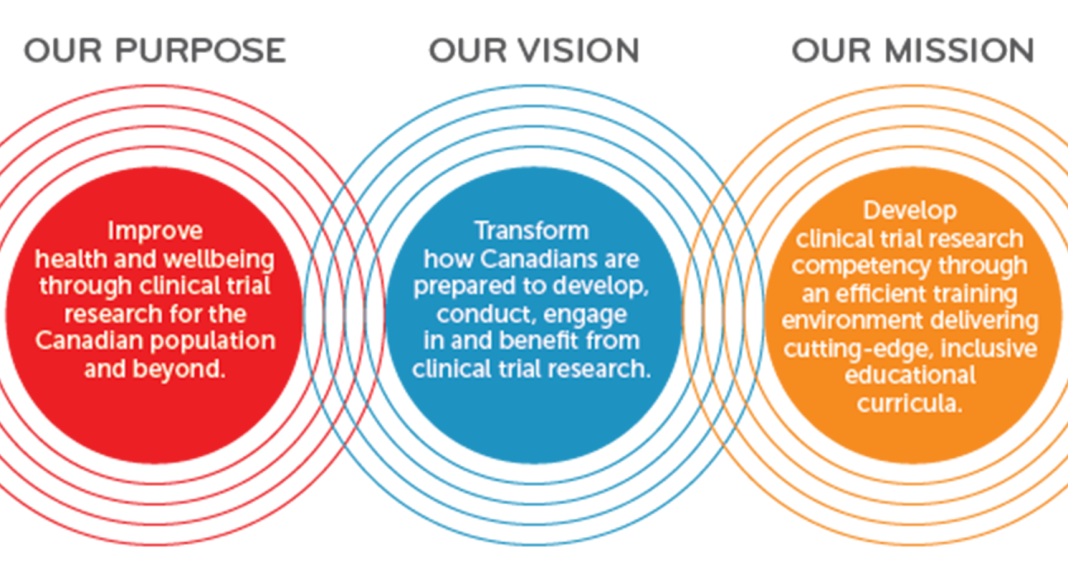 OUR PURPOSE

Improve health and wellbeing through clinical trial research for the Canadian population and beyond.

OUR VISION

Transform how Canadians are prepared to develop, conduct, engage in and benefit from clinical trial research.

OUR MISSION

Develop clinical trial research competency through an efficient training environment delivering cutting-edge, inclusive educational curricula.